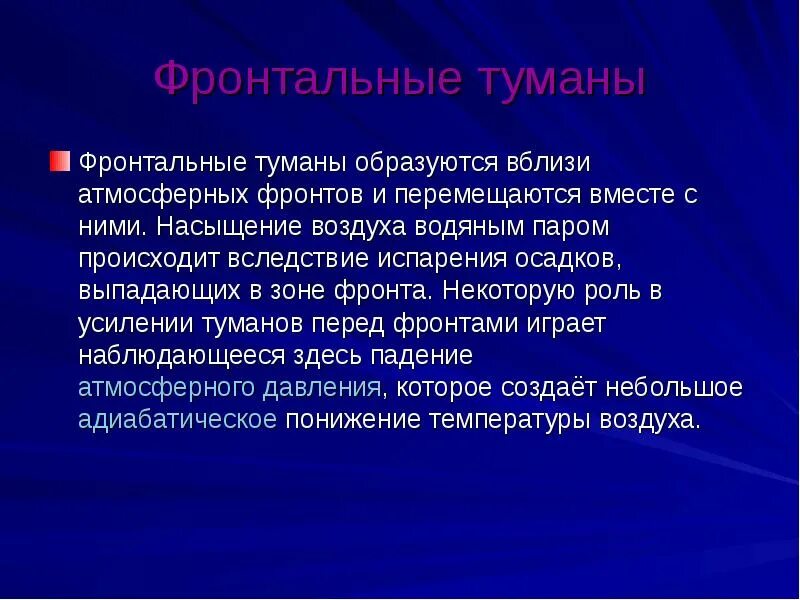 Фронтальные туманы

Фронтальные туманы образуются вблизи атмосферных фронтов и перемещаются вместе с ними. Насыщение воздуха водяным паром происходит вследствие испарения осадков, выпадающих в зоне фронта. Некоторую роль в усилении туманов перед фронтами играет наблюдающееся здесь падение атмосферного давления, которое создаёт небольшое адиабатическое понижение температуры воздуха.